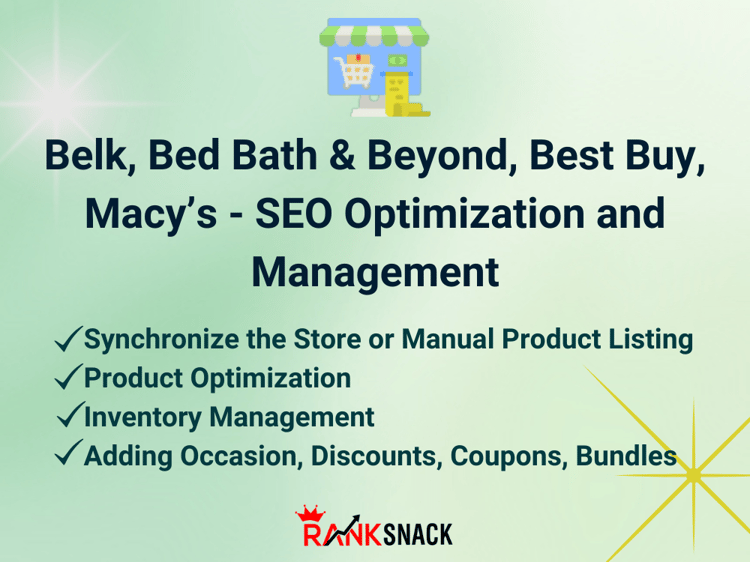 Belk, Bed Bath & Beyond, Best Buy, Macy's - SEO Optimization and Management

✓Synchronize the Store or Manual Product Listing
✓Product Optimization
✓Inventory Management
✓Adding Occasion, Discounts, Coupons, Bundles

RANKSNACK